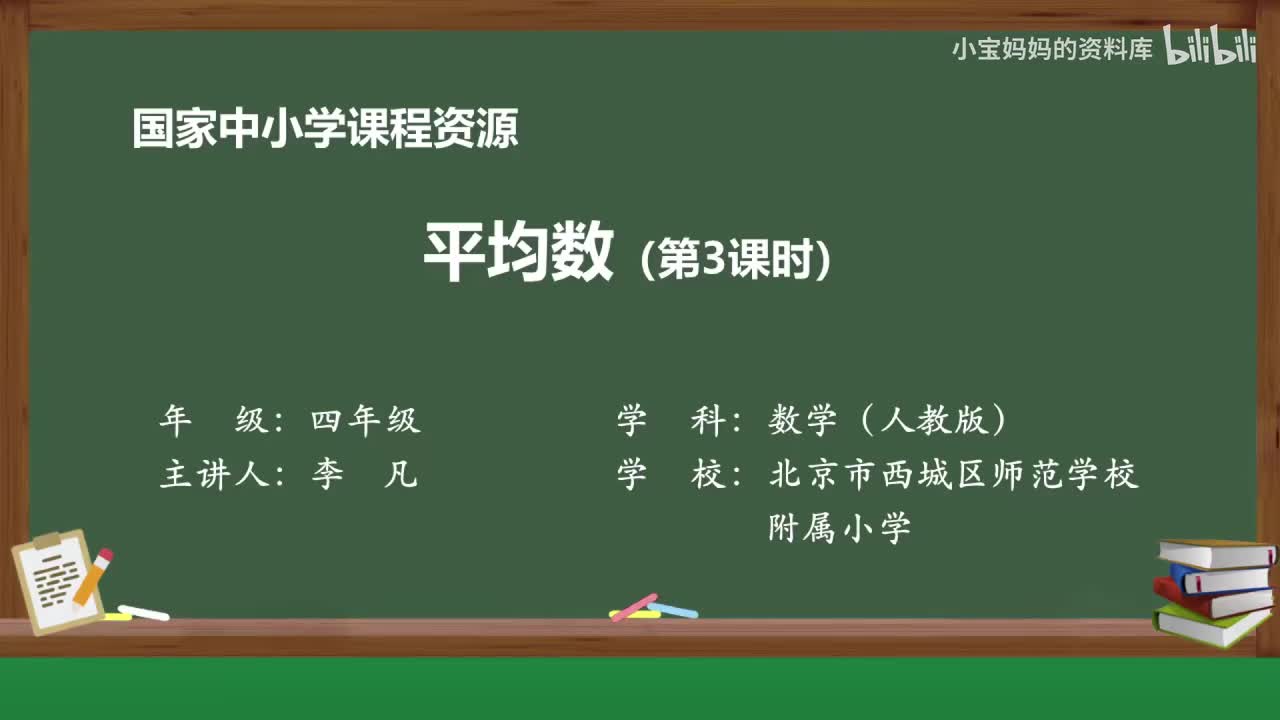 小宝妈妈的资料库 bilibili

国家中小学课程资源

平均数（第3课时）

年　级：四年级
主讲人：李　凡

学　科：数学（人教版）
学　校：北京市西城区师范学校附属小学